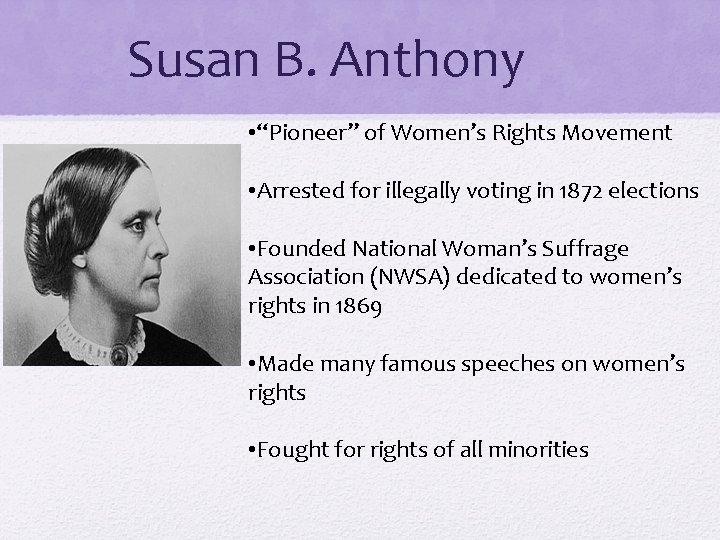 Susan B. Anthony

•“Pioneer” of Women’s Rights Movement

•Arrested for illegally voting in 1872 elections

•Founded National Woman’s Suffrage Association (NWSA) dedicated to women’s rights in 1869

•Made many famous speeches on women’s rights

•Fought for rights of all minorities